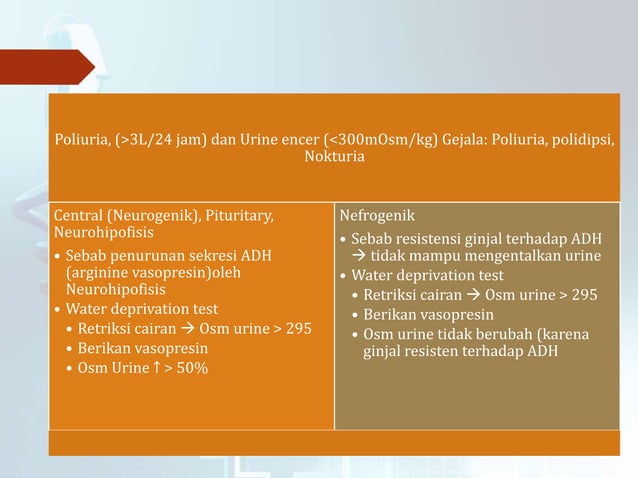 Poliuria, (>3L/24 jam) dan Urine encer (<300mOsm/kg) Gejala: Poliuria, polidipsi, Nokturia

Central (Neurogenik), Pituritary, Neurohipofisis
• Sebab penurunan sekresi ADH (arginine vasopresin)oleh Neurohipofisis
• Water deprivation test
  • Retriksi cairan → Osm urine > 295
  • Berikan vasopresin
  • Osm Urine ↑ > 50%

Nefrogenik
• Sebab resistensi ginjal terhadap ADH → tidak mampu mengentalkan urine
• Water deprivation test
  • Retriksi cairan → Osm urine > 295
  • Berikan vasopresin
  • Osm urine tidak berubah (karena ginjal resisten terhadap ADH